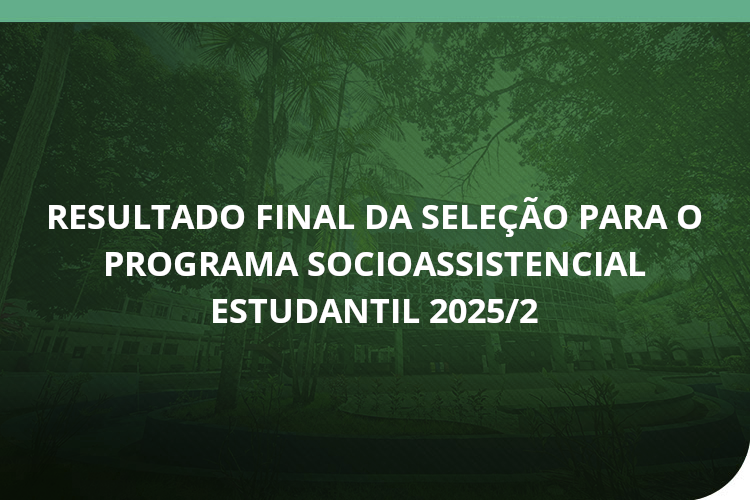 RESULTADO FINAL DA SELEÇÃO PARA O PROGRAMA SOCIOASSISTENCIAL ESTUDANTIL 2025/2